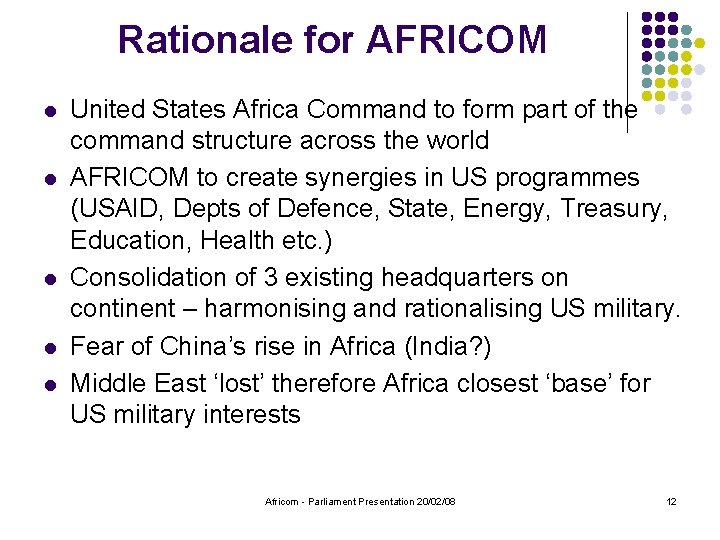 Rationale for AFRICOM

- United States Africa Command to form part of the command structure across the world
- AFRICOM to create synergies in US programmes (USAID, Depts of Defence, State, Energy, Treasury, Education, Health etc.)
- Consolidation of 3 existing headquarters on continent – harmonising and rationalising US military.
- Fear of China’s rise in Africa (India?)
- Middle East ‘lost’ therefore Africa closest ‘base’ for US military interests

Africom - Parliament Presentation 20/02/08

12